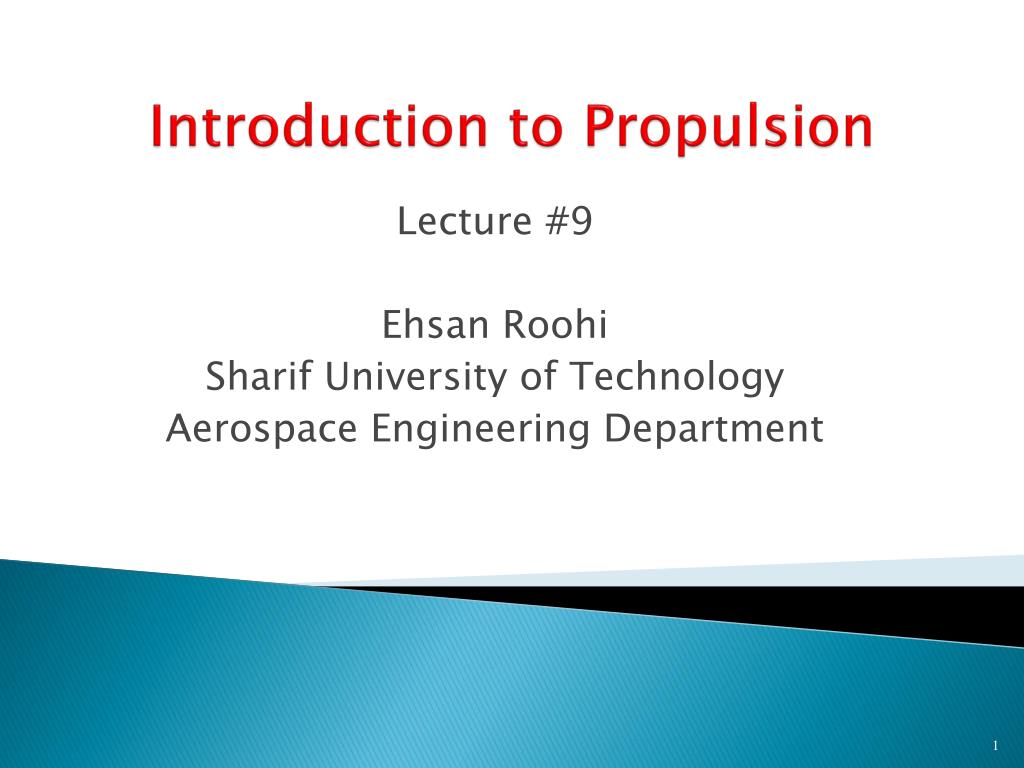 Introduction to Propulsion

Lecture #9

Ehsan Roohi
Sharif University of Technology
Aerospace Engineering Department

1